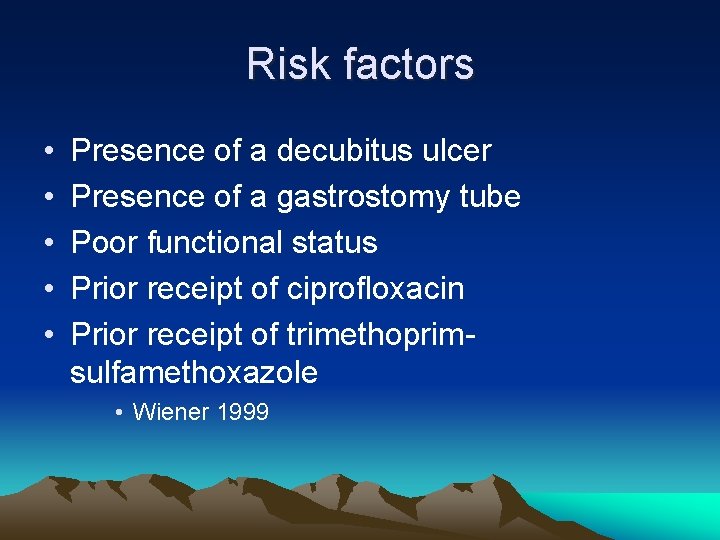 Risk factors

• Presence of a decubitus ulcer
• Presence of a gastrostomy tube
• Poor functional status
• Prior receipt of ciprofloxacin
• Prior receipt of trimethoprim-sulfamethoxazole
  • Wiener 1999